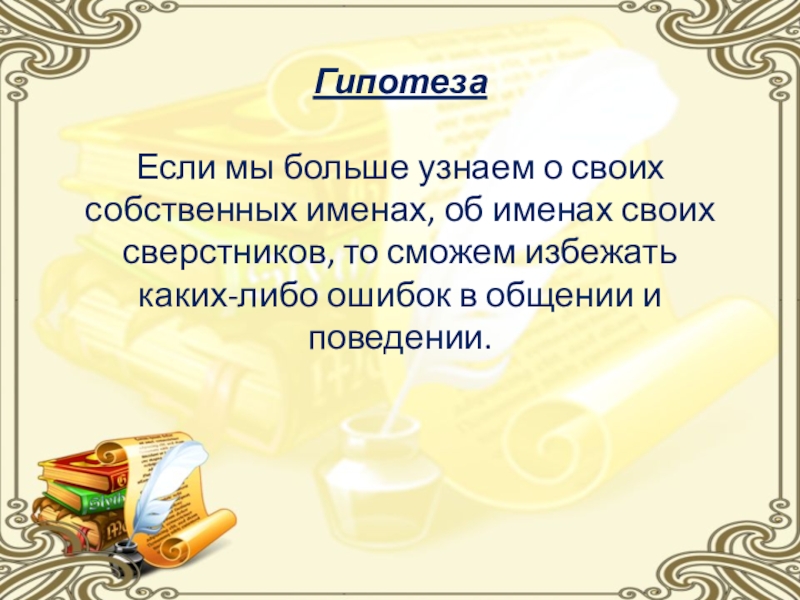 Гипотеза

Если мы больше узнаем о своих собственных именах, об именах своих сверстников, то сможем избежать каких-либо ошибок в общении и поведении.